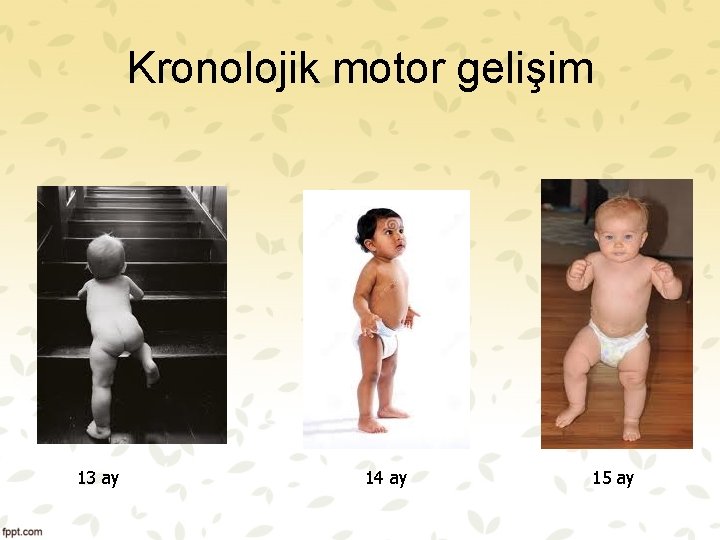 Kronolojik motor gelişim

13 ay

14 ay

15 ay

fppt.com